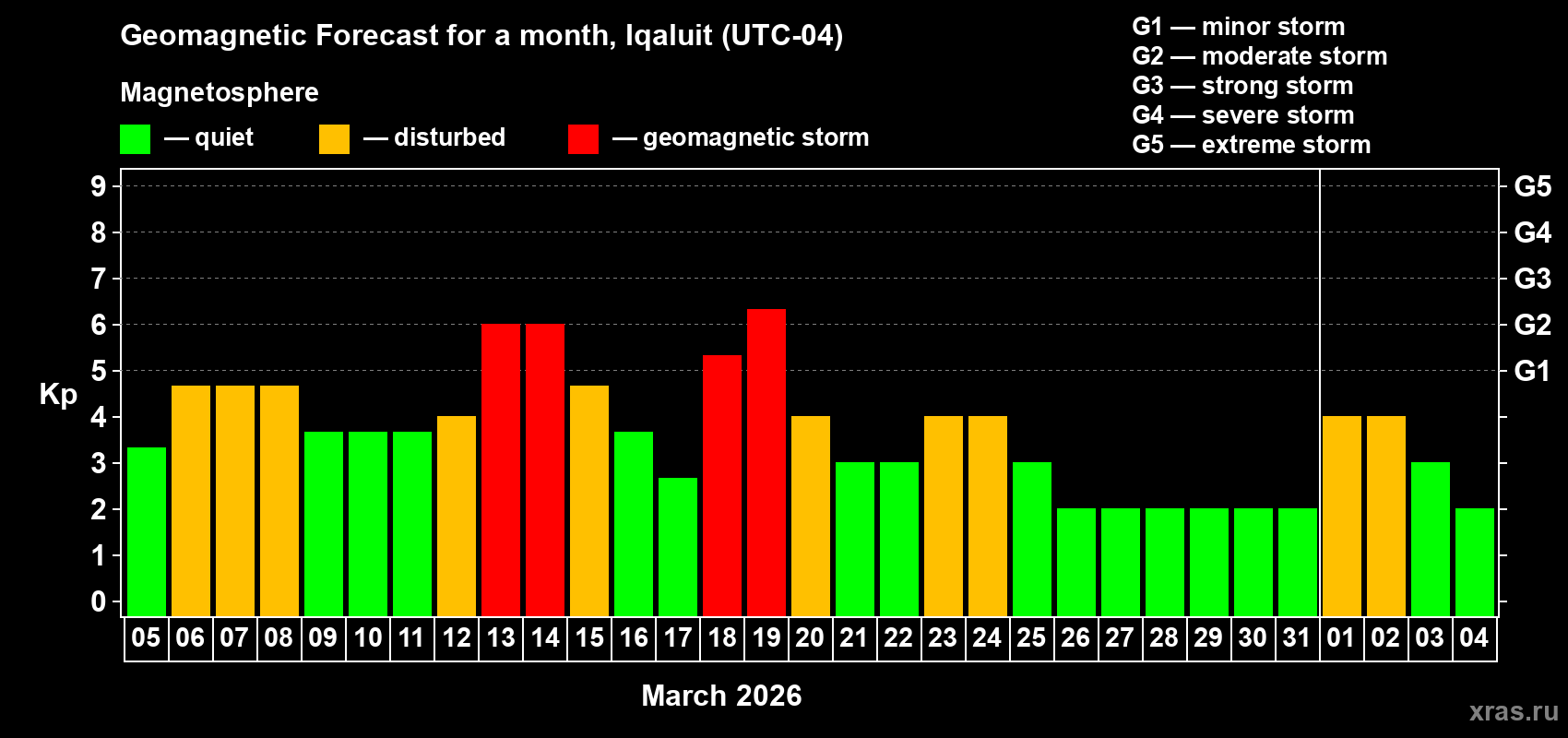 Geomagnetic Forecast for a month, Iqaluit (UTC-04)

Magnetosphere

— quiet — disturbed — geomagnetic storm

G1 — minor storm
G2 — moderate storm
G3 — strong storm
G4 — severe storm
G5 — extreme storm

Kp

9 8 7 6 5 4 3 2 1 0

G5 G4 G3 G2 G1

05 06 07 08 09 10 11 12 13 14 15 16 17 18 19 20 21 22 23 24 25 26 27 28 29 30 31 01 02 03 04

March 2026

xras.ru